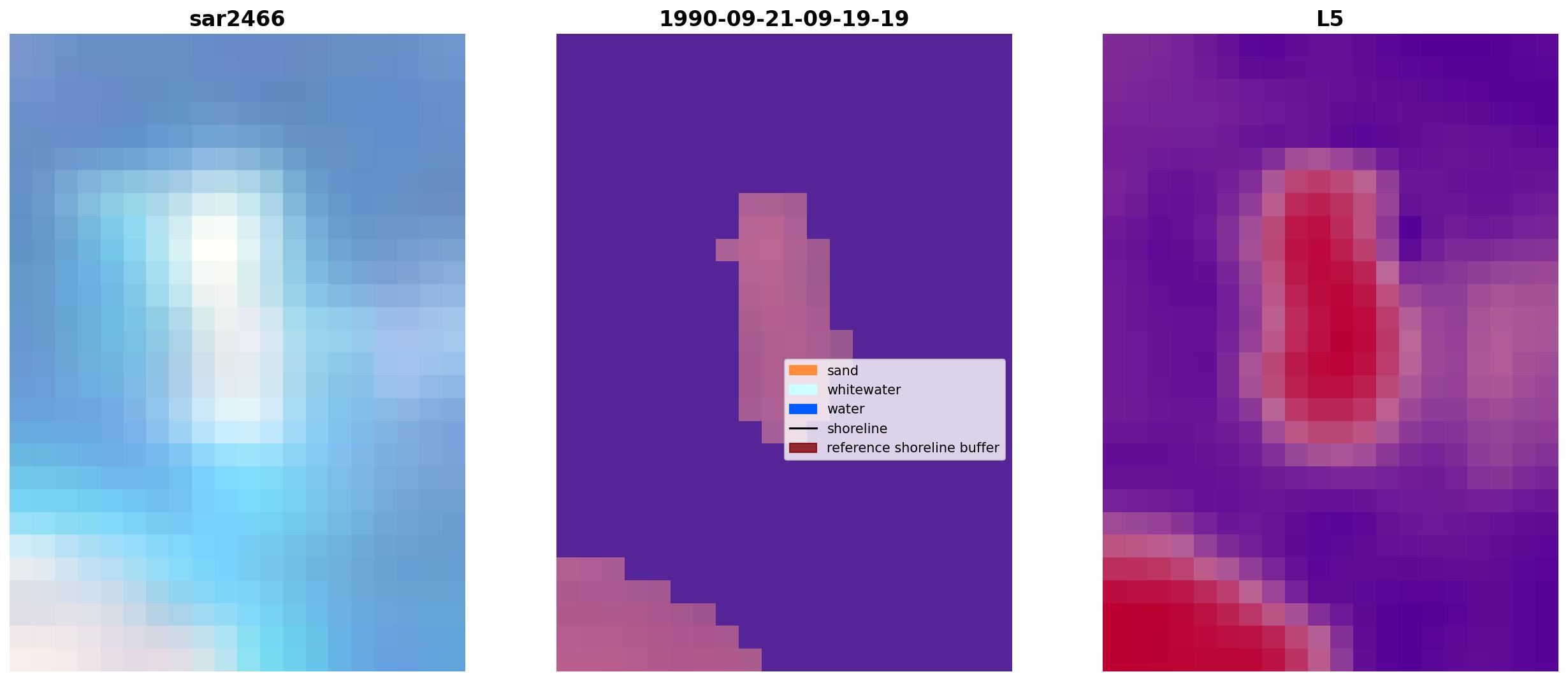 sar2466

1990-09-21-09-19-19

L5

sand
whitewater
water
shoreline
reference shoreline buffer